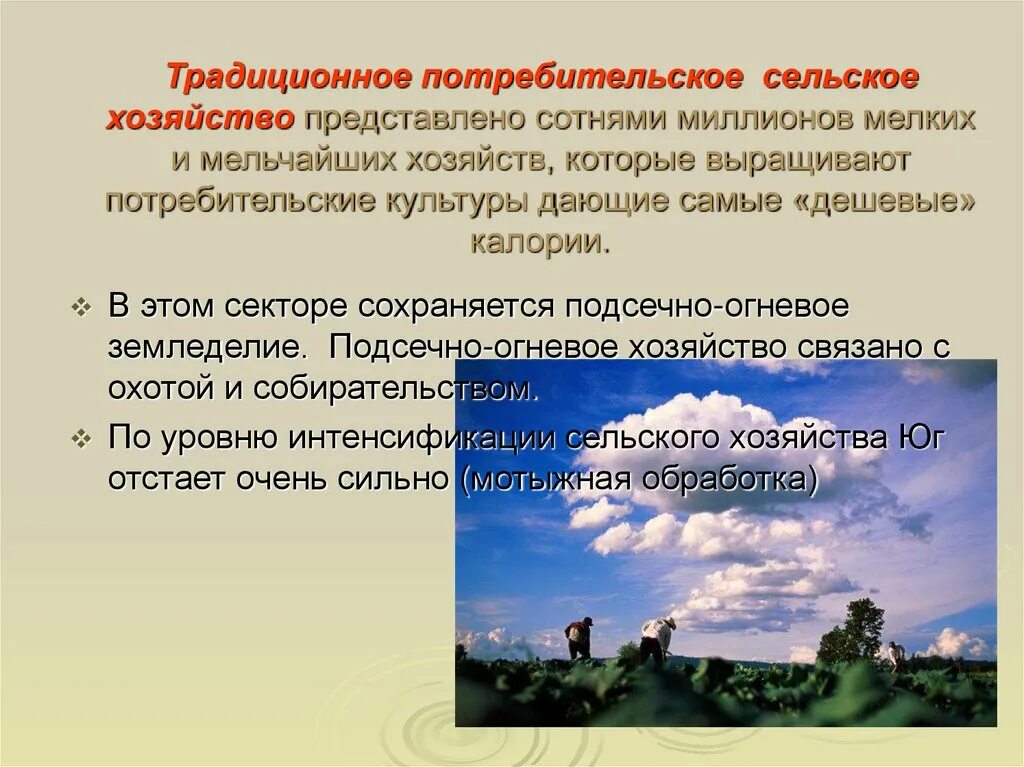 Традиционное потребительское сельское хозяйство представлено сотнями миллионов мелких и мельчайших хозяйств, которые выращивают потребительские культуры дающие самые «дешевые» калории.

В этом секторе сохраняется подсечно-огневое земледелие. Подсечно-огневое хозяйство связано с охотой и собирательством.

По уровню интенсификации сельского хозяйства Юг отстает очень сильно (мотыжная обработка)